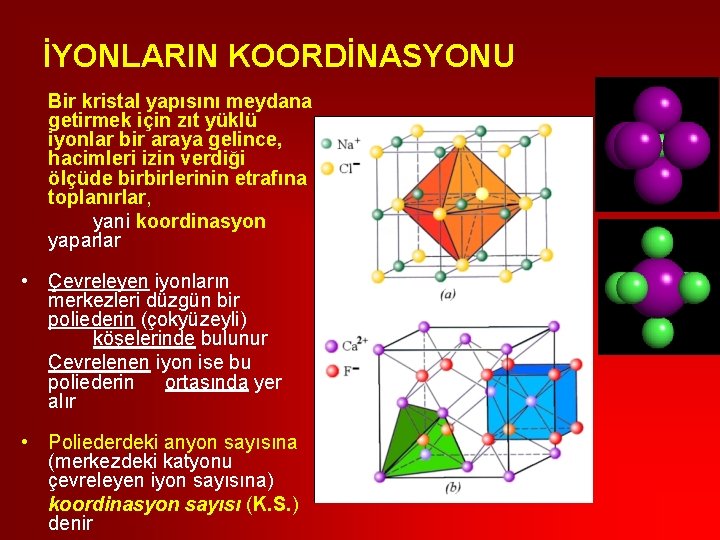 İYONLARIN KOORDİNASYONU

Bir kristal yapısını meydana getirmek için zıt yüklü iyonlar bir araya gelince, hacimleri izin verdiği ölçüde birbirlerinin etrafına toplanırlar,
yani koordinasyon yaparlar

• Çevreleyen iyonların merkezleri düzgün bir poliederin (çokyüzeyli) köşelerinde bulunur
Çevrelenen iyon ise bu poliederin ortasında yer alır

• Poliederdeki anyon sayısına (merkezdeki katyonu çevreleyen iyon sayısına) koordinasyon sayısı (K.S.) denir

$Na^+$
$Cl^-$
(a)

$Ca^{2+}$
$F^-$
(b)